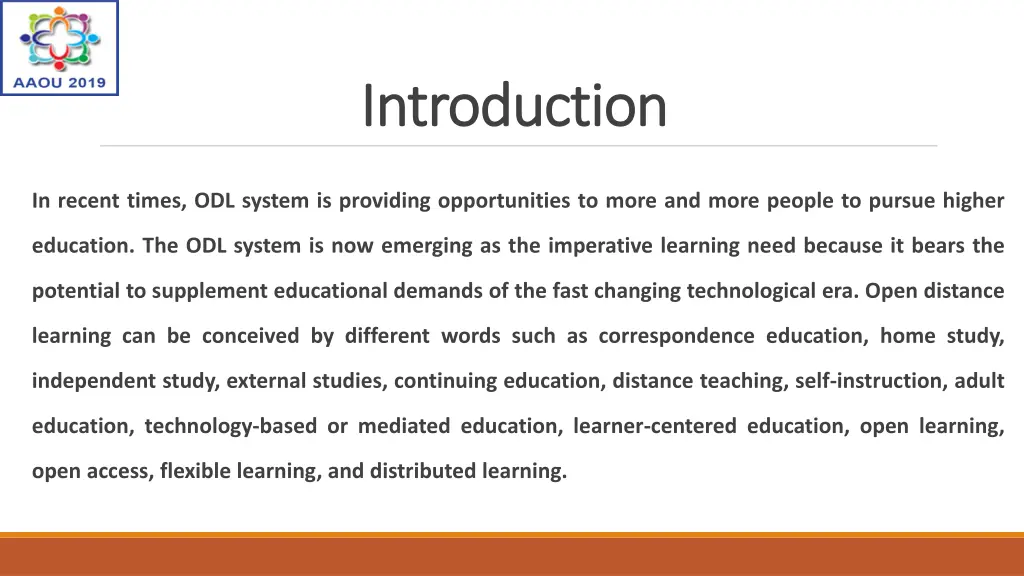 AAOU 2019

Introduction

In recent times, ODL system is providing opportunities to more and more people to pursue higher education. The ODL system is now emerging as the imperative learning need because it bears the potential to supplement educational demands of the fast changing technological era. Open distance learning can be conceived by different words such as correspondence education, home study, independent study, external studies, continuing education, distance teaching, self-instruction, adult education, technology-based or mediated education, learner-centered education, open learning, open access, flexible learning, and distributed learning.